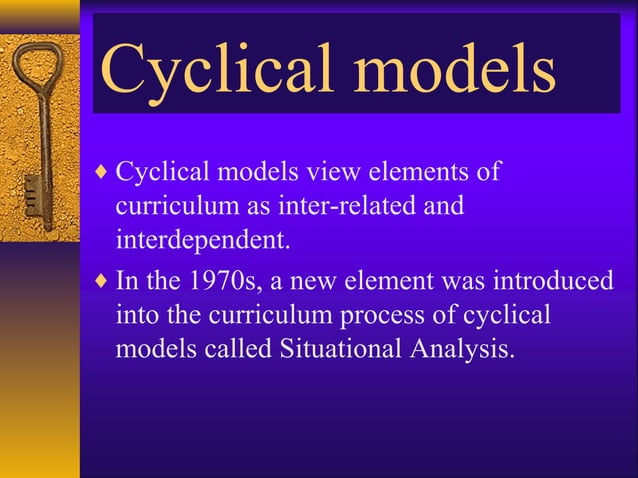 Cyclical models

♦ Cyclical models view elements of curriculum as inter-related and interdependent.

♦ In the 1970s, a new element was introduced into the curriculum process of cyclical models called Situational Analysis.